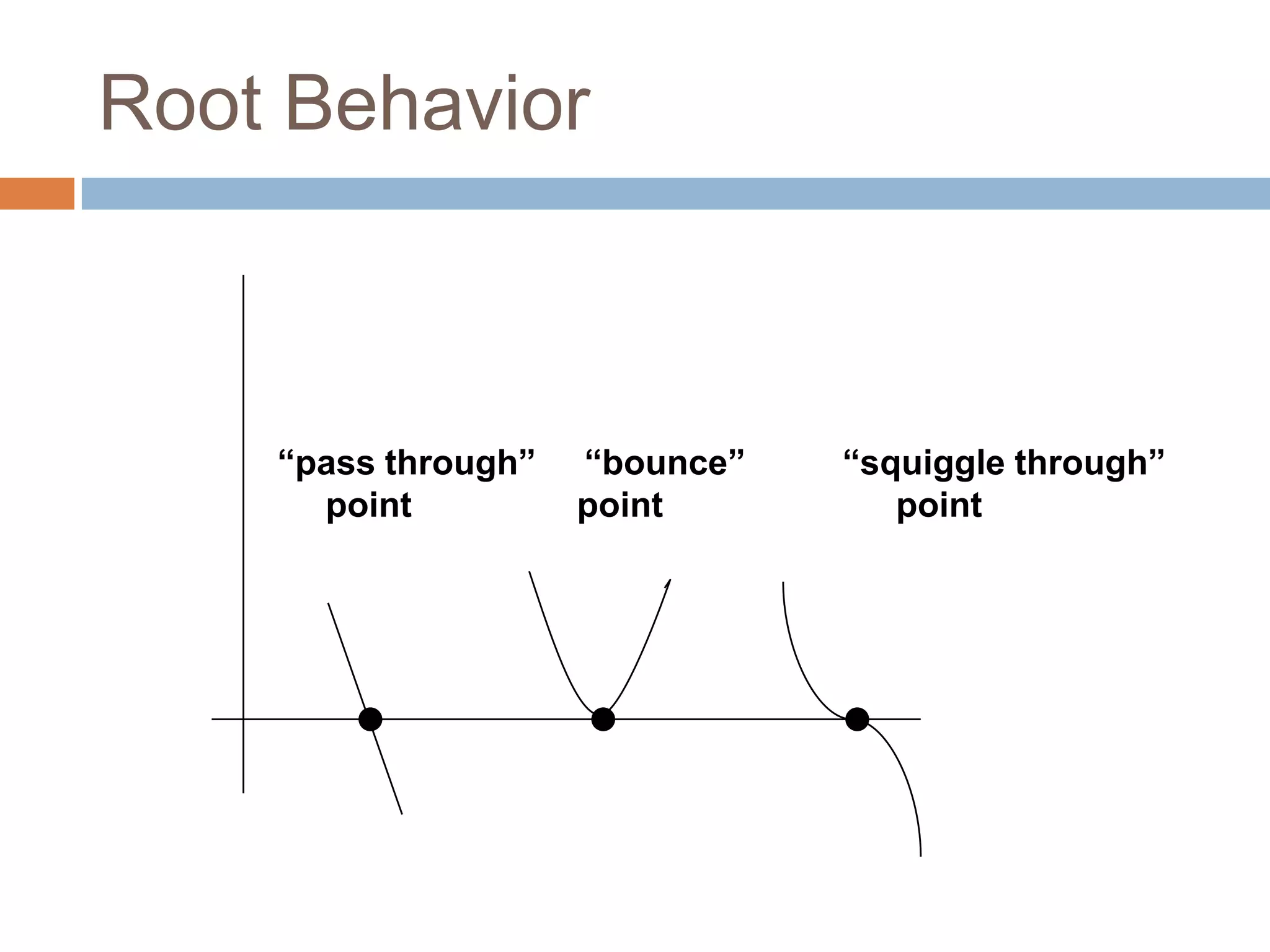 Root Behavior

“pass through” point

“bounce” point

“squiggle through” point